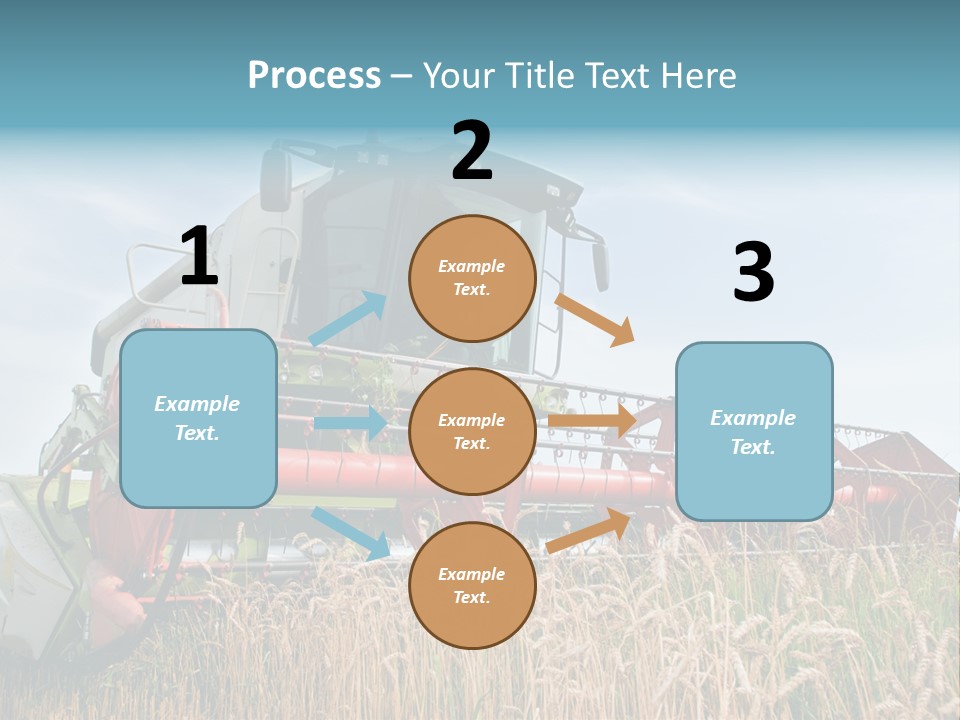 Process – Your Title Text Here

1

Example Text.

2

Example Text.

Example Text.

Example Text.

3

Example Text.